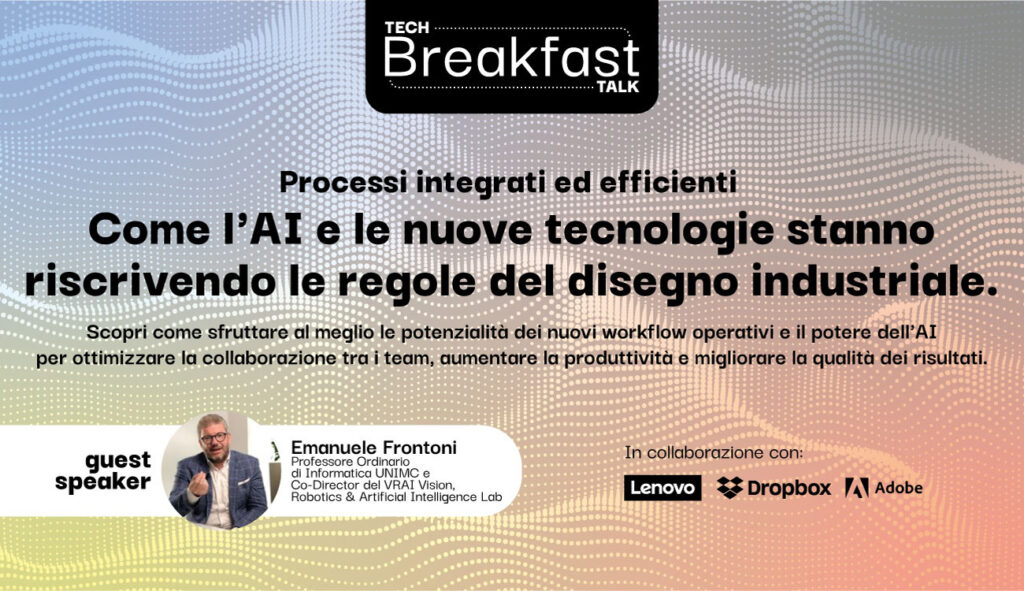 TECH
Breakfast
TALK

Processi integrati ed efficienti
Come l'AI e le nuove tecnologie stanno riscrivendo le regole del disegno industriale.

Scopri come sfruttare al meglio le potenzialità dei nuovi workflow operativi e il potere dell'AI per ottimizzare la collaborazione tra i team, aumentare la produttività e migliorare la qualità dei risultati.

guest speaker

Emanuele Frontoni
Professore Ordinario di Informatica UNIMC e Co-Director del VRAI Vision, Robotics & Artificial Intelligence Lab

In collaborazione con:
Lenovo
Dropbox
Adobe